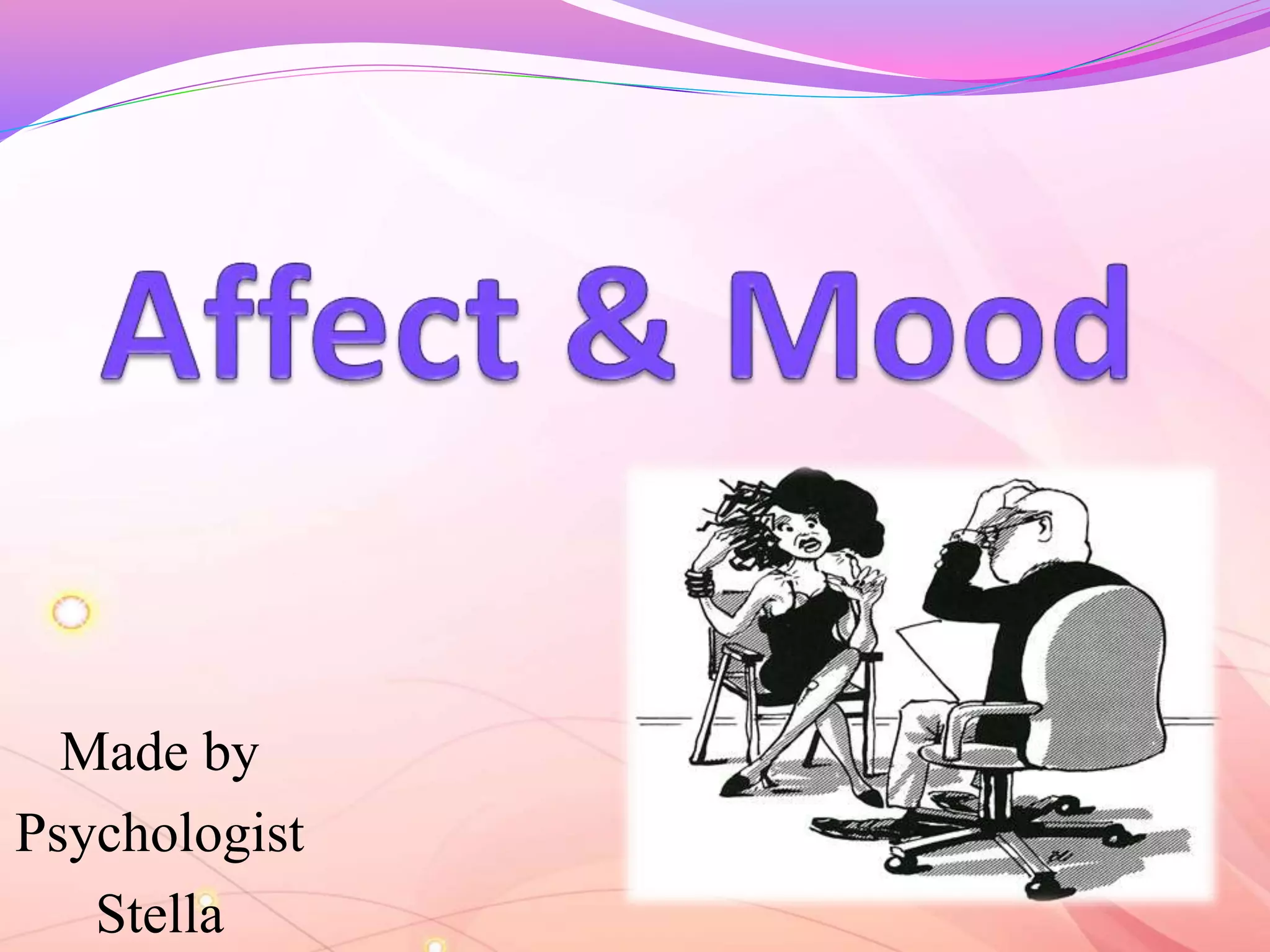 Affect & Mood

Made by
Psychologist
Stella